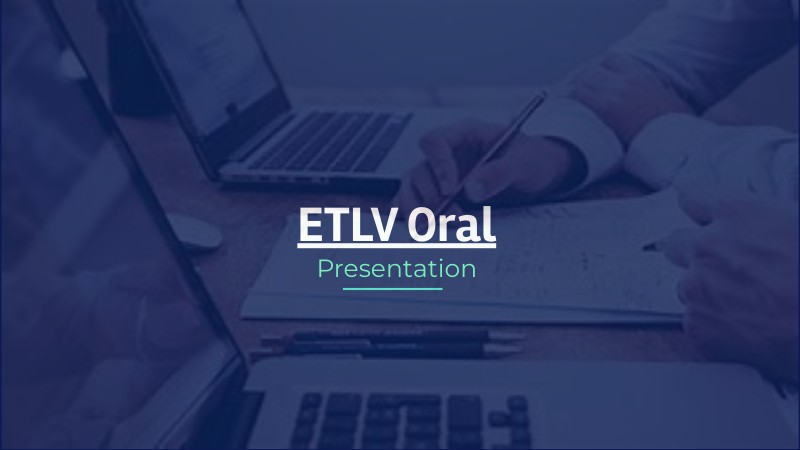 ETLV Oral

Presentation